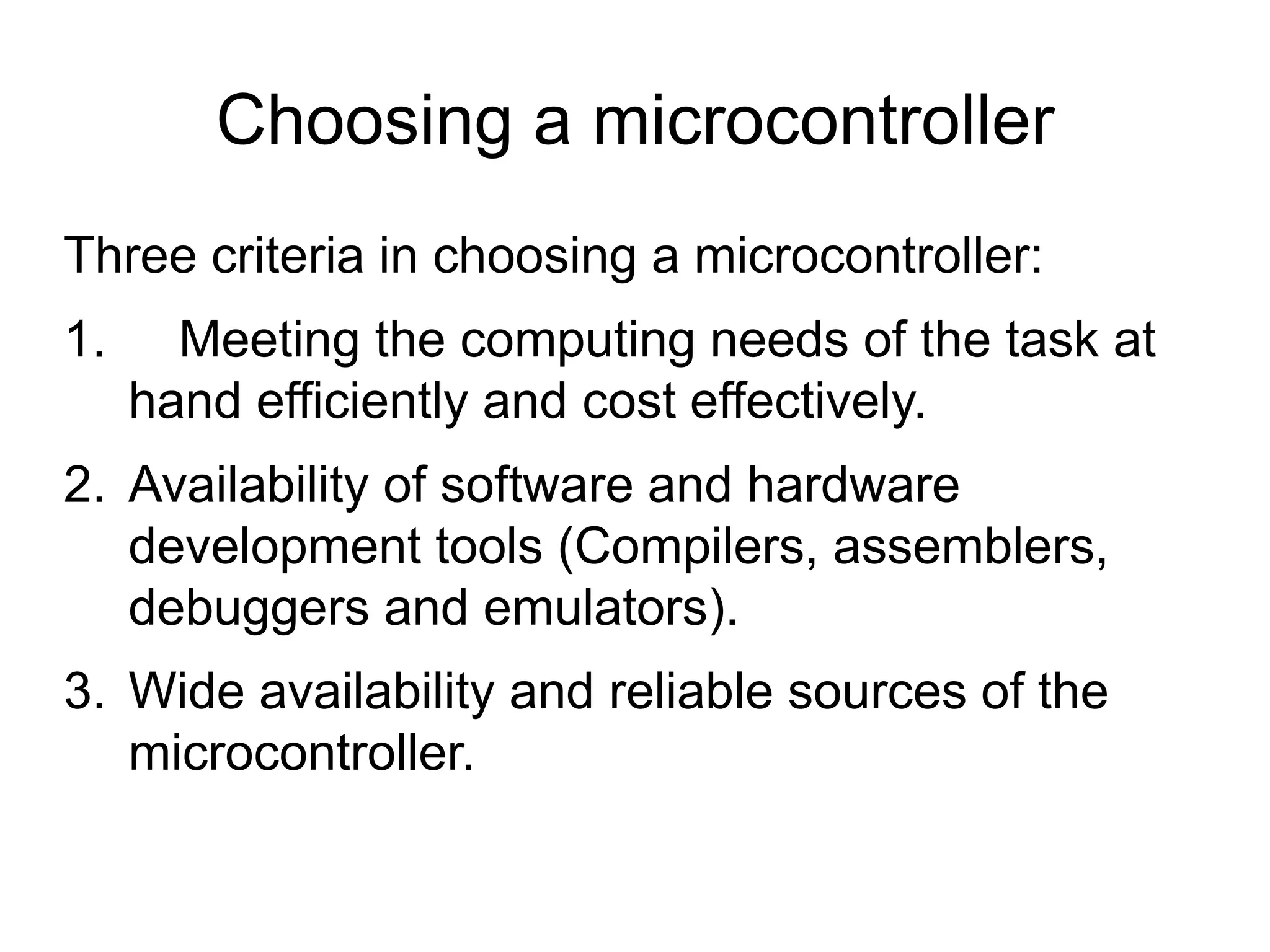 Choosing a microcontroller

Three criteria in choosing a microcontroller:

1. Meeting the computing needs of the task at hand efficiently and cost effectively.

2. Availability of software and hardware development tools (Compilers, assemblers, debuggers and emulators).

3. Wide availability and reliable sources of the microcontroller.